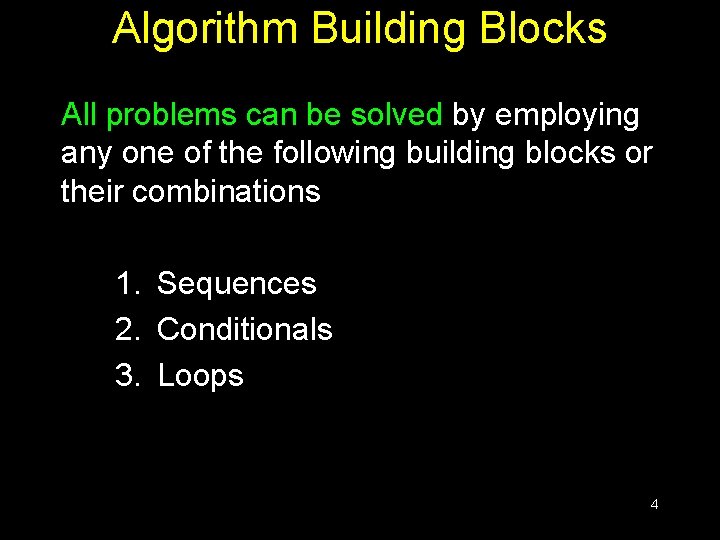 Algorithm Building Blocks

All problems can be solved by employing any one of the following building blocks or their combinations

1. Sequences
2. Conditionals
3. Loops

4